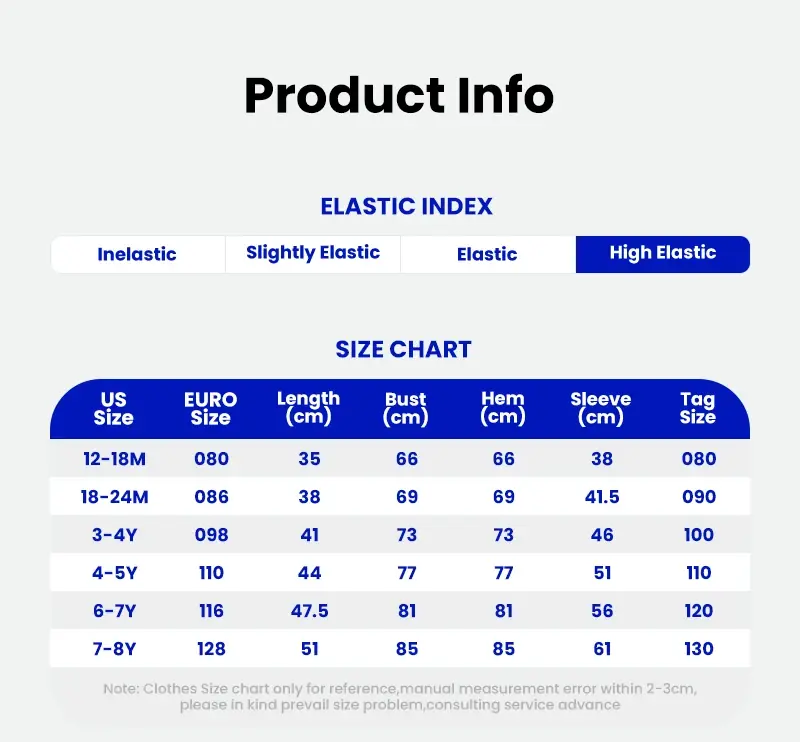 Product Info

ELASTIC INDEX

| Inelastic | Slightly Elastic | Elastic | High Elastic |
|---|---|---|---|

SIZE CHART

| US Size | EURO Size | Length (cm) | Bust (cm) | Hem (cm) | Sleeve (cm) | Tag Size |
|---|---|---|---|---|---|---|
| 12-18M | 080 | 35 | 66 | 66 | 38 | 080 |
| 18-24M | 086 | 38 | 69 | 69 | 41.5 | 090 |
| 3-4Y | 098 | 41 | 73 | 73 | 46 | 100 |
| 4-5Y | 110 | 44 | 77 | 77 | 51 | 110 |
| 6-7Y | 116 | 47.5 | 81 | 81 | 56 | 120 |
| 7-8Y | 128 | 51 | 85 | 85 | 61 | 130 |

Note: Clothes Size chart only for reference,manual measurement error within 2-3cm, please in kind prevail size problem,consulting service advance